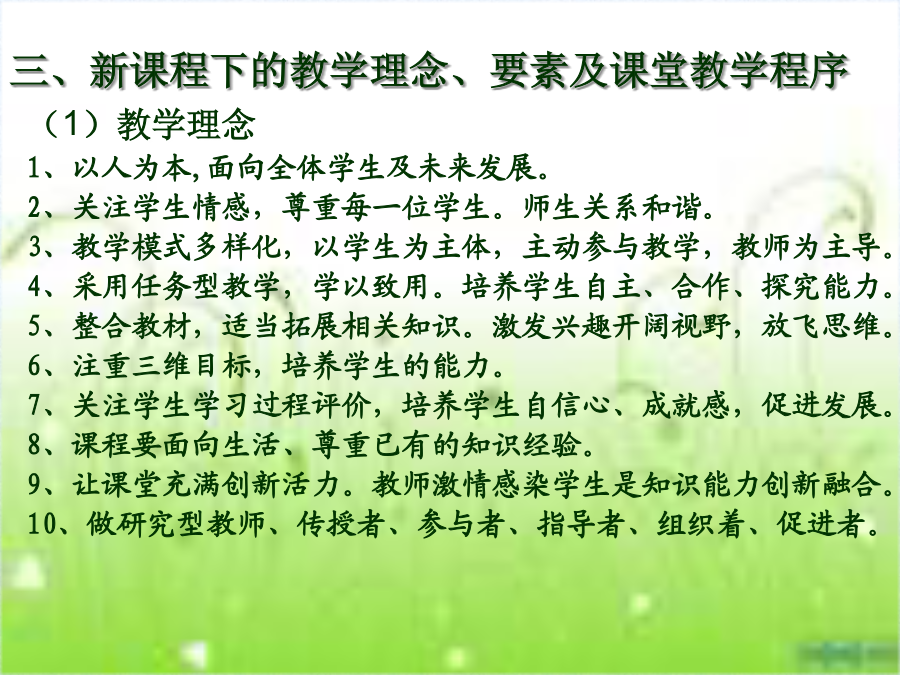 三、新课程下的教学理念、要素及课堂教学程序

（1）教学理念

1、以人为本,面向全体学生及未来发展。

2、关注学生情感，尊重每一位学生。师生关系和谐。

3、教学模式多样化，以学生为主体，主动参与教学，教师为主导。

4、采用任务型教学，学以致用。培养学生自主、合作、探究能力。

5、整合教材，适当拓展相关知识。激发兴趣开阔视野，放飞思维。

6、注重三维目标，培养学生的能力。

7、关注学生学习过程评价，培养学生自信心、成就感，促进发展。

8、课程要面向生活、尊重已有的知识经验。

9、让课堂充满创新活力。教师激情感染学生是知识能力创新融合。

10、做研究型教师、传授者、参与者、指导者、组织着、促进者。